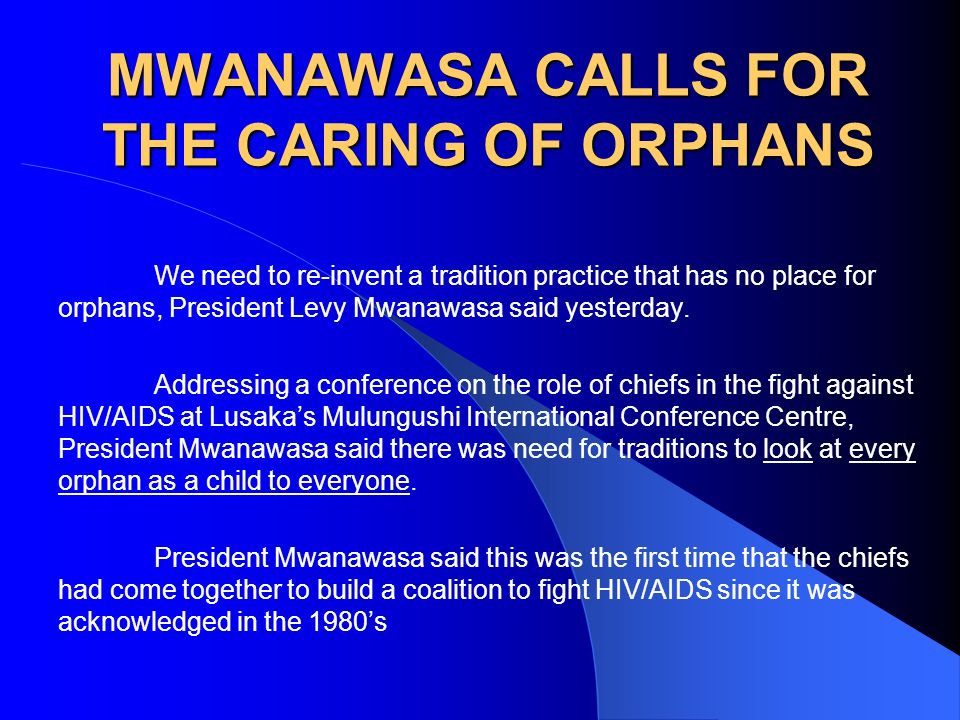 MWANAWASA CALLS FOR THE CARING OF ORPHANS

We need to re-invent a tradition practice that has no place for orphans, President Levy Mwanawasa said yesterday.

Addressing a conference on the role of chiefs in the fight against HIV/AIDS at Lusaka’s Mulungushi International Conference Centre, President Mwanawasa said there was need for traditions to look at every orphan as a child to everyone.

President Mwanawasa said this was the first time that the chiefs had come together to build a coalition to fight HIV/AIDS since it was acknowledged in the 1980’s